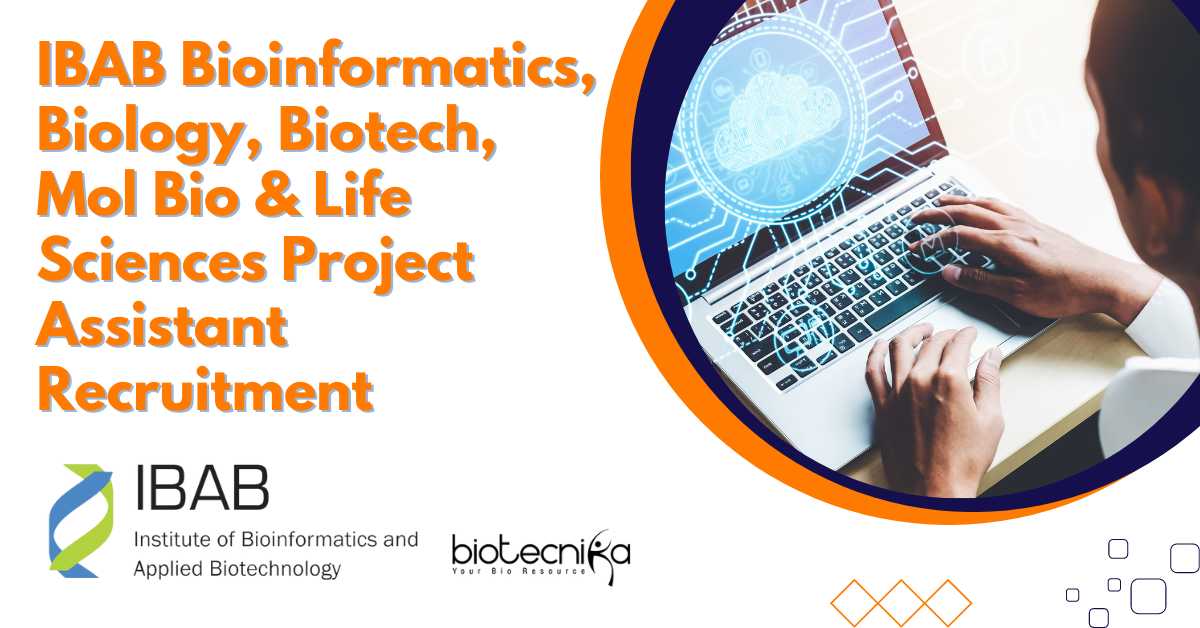 IBAB Bioinformatics, Biology, Biotech, Mol Bio & Life Sciences Project Assistant Recruitment

IBAB
Institute of Bioinformatics and Applied Biotechnology

biotecnika
Your Bio Resource